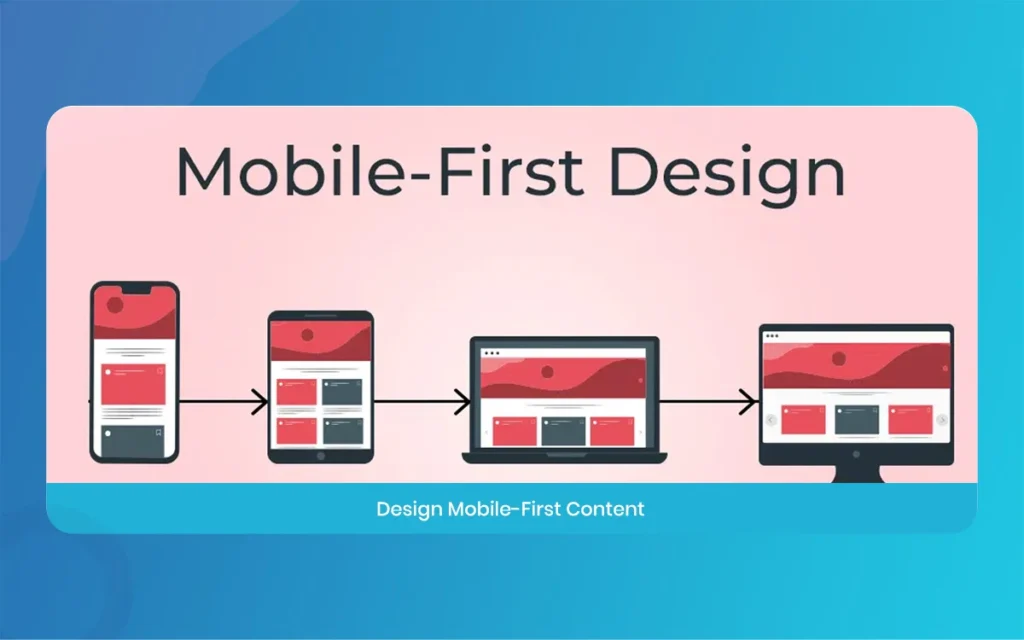 Mobile-First Design

Design Mobile-First Content